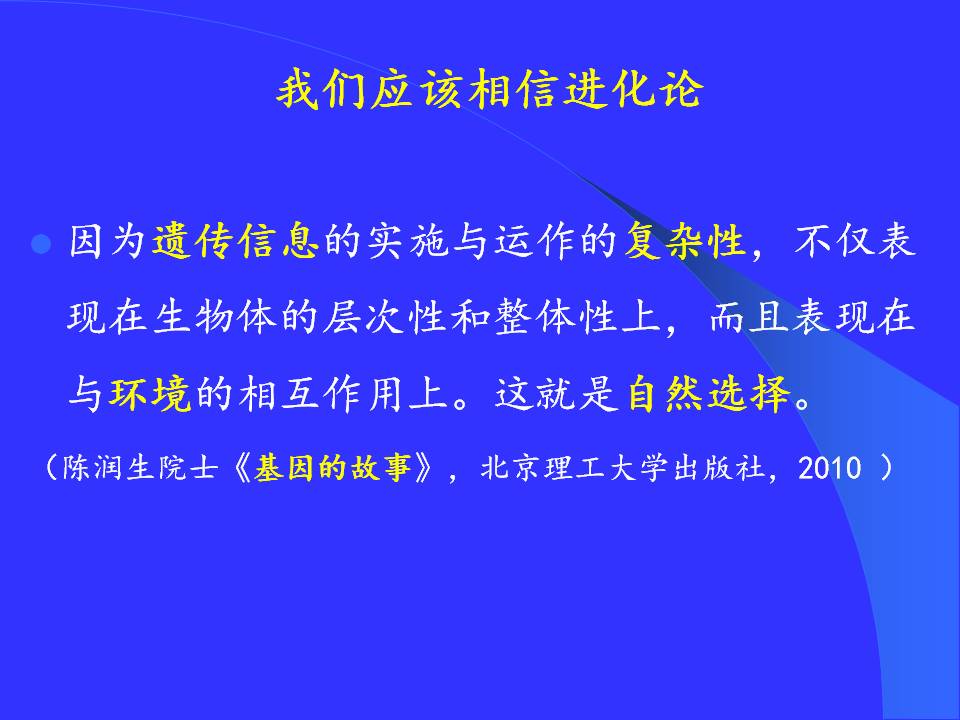 我们应该相信进化论

因为遗传信息的实施与运作的复杂性，不仅表现在生物体的层次性和整体性上，而且表现在与环境的相互作用上。这就是自然选择。

（陈润生院士《基因的故事》，北京理工大学出版社，2010 ）